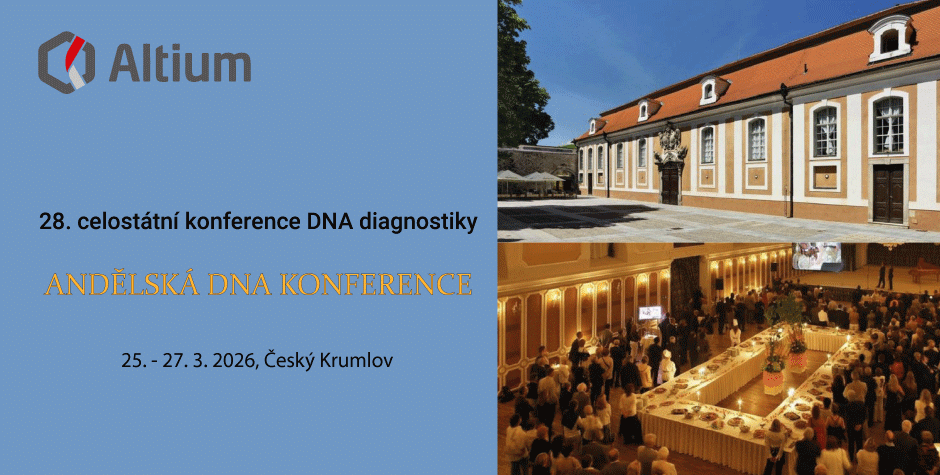 Altium

28. celostátní konference DNA diagnostiky

ANDĚLSKÁ DNA KONFERENCE

25. - 27. 3. 2026, Český Krumlov